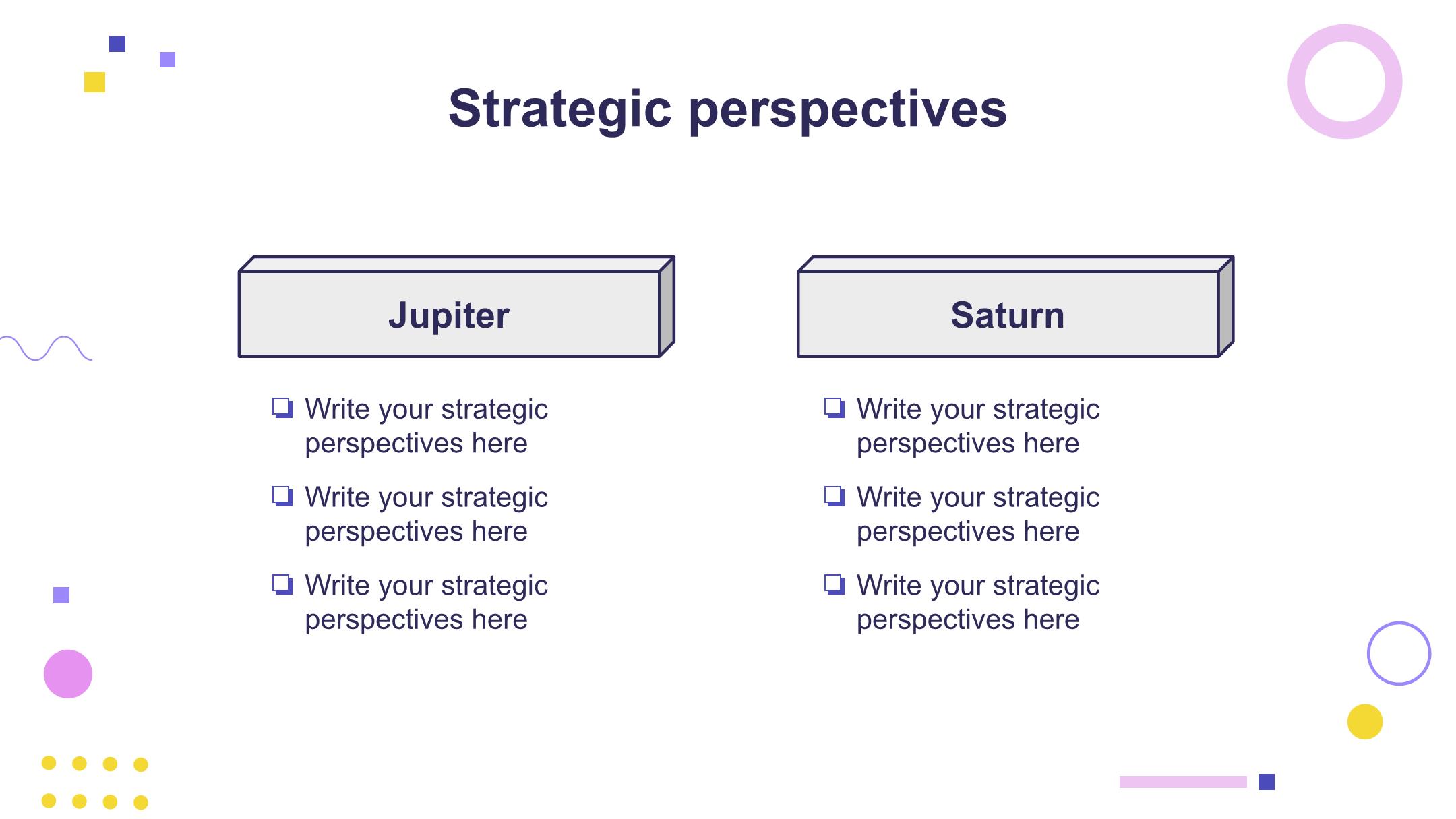 Strategic perspectives

Jupiter

❑ Write your strategic perspectives here

❑ Write your strategic perspectives here

❑ Write your strategic perspectives here

Saturn

❑ Write your strategic perspectives here

❑ Write your strategic perspectives here

❑ Write your strategic perspectives here